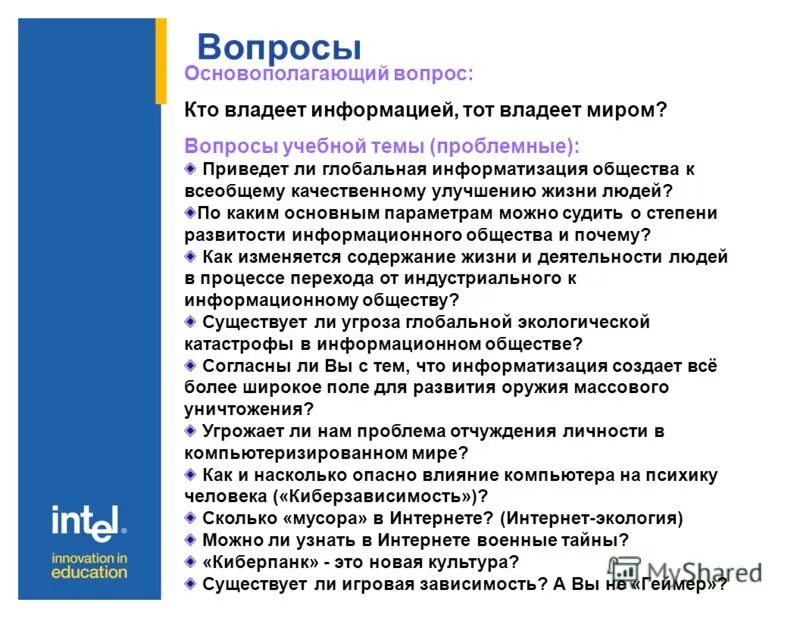 Вопросы

Основополагающий вопрос:

Кто владеет информацией, тот владеет миром?

Вопросы учебной темы (проблемные):

Приведет ли глобальная информатизация общества к всеобщему качественному улучшению жизни людей?

По каким основным параметрам можно судить о степени развитости информационного общества и почему?

Как изменяется содержание жизни и деятельности людей в процессе перехода от индустриального к информационному обществу?

Существует ли угроза глобальной экологической катастрофы в информационном обществе?

Согласны ли Вы с тем, что информатизация создает всё более широкое поле для развития оружия массового уничтожения?

Угрожает ли нам проблема отчуждения личности в компьютеризированном мире?

Как и насколько опасно влияние компьютера на психику человека («Киберзависимость»)?

Сколько «мусора» в Интернете? (Интернет-экология)

Можно ли узнать в Интернете военные тайны?

«Киберпанк» - это новая культура?

Существует ли игровая зависимость? А Вы не «Геймер»?

intel
innovation in education

MyShared